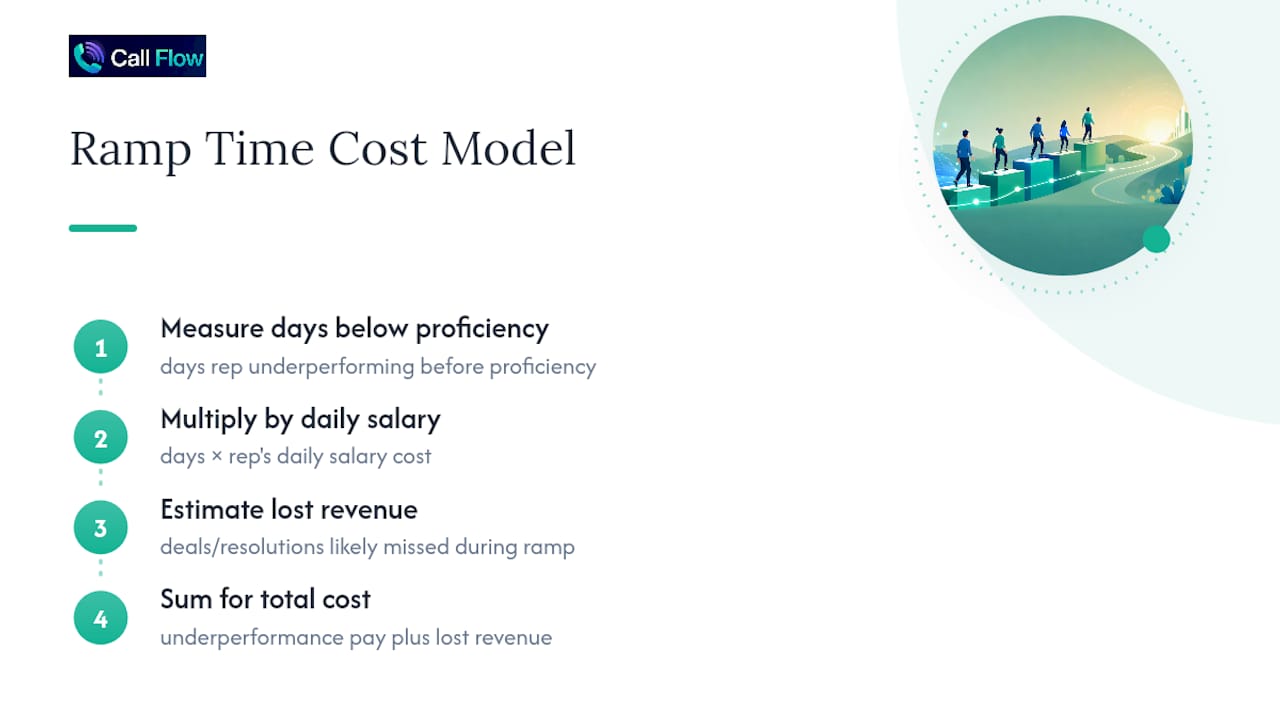 Call Flow

Ramp Time Cost Model

1
Measure days below proficiency
days rep underperforming before proficiency

2
Multiply by daily salary
days × rep's daily salary cost

3
Estimate lost revenue
deals/resolutions likely missed during ramp

4
Sum for total cost
underperformance pay plus lost revenue